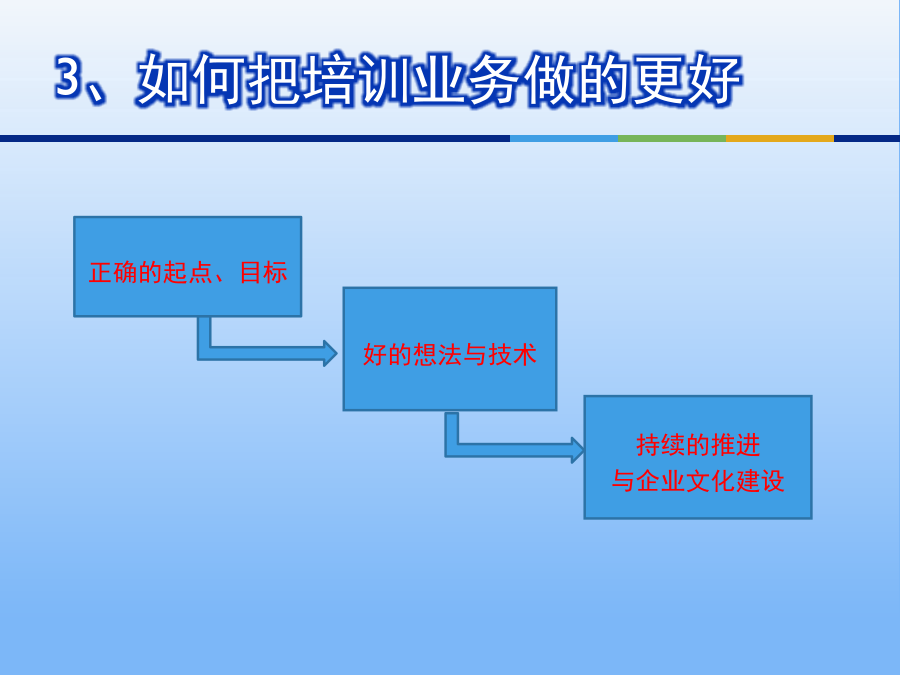 3、如何把培训业务做的更好

正确的起点、目标

好的想法与技术

持续的推进
与企业文化建设